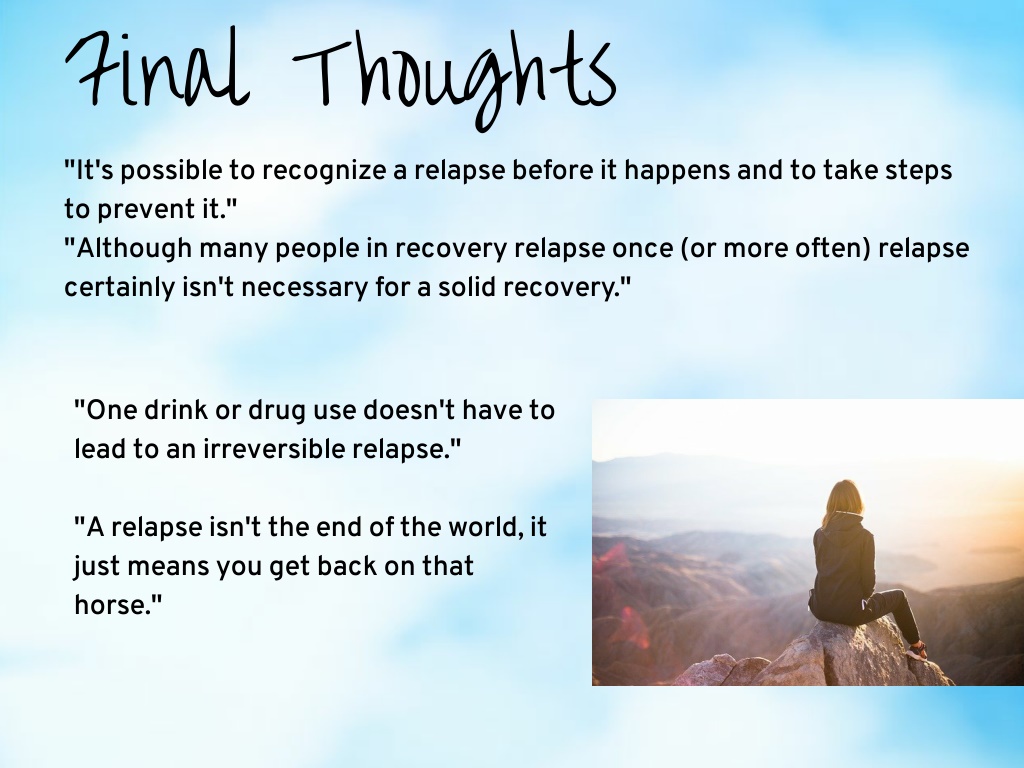 Final Thoughts

"It's possible to recognize a relapse before it happens and to take steps to prevent it."
"Although many people in recovery relapse once (or more often) relapse certainly isn't necessary for a solid recovery."

"One drink or drug use doesn't have to lead to an irreversible relapse."

"A relapse isn't the end of the world, it just means you get back on that horse."